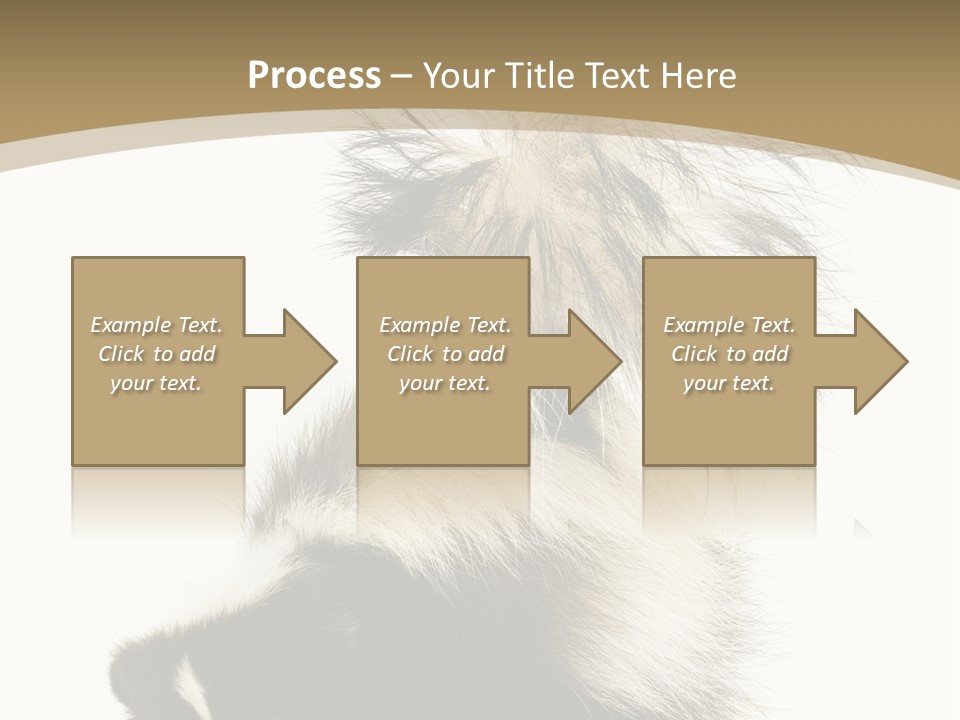 Process – Your Title Text Here

Example Text. Click to add your text.

Example Text. Click to add your text.

Example Text. Click to add your text.